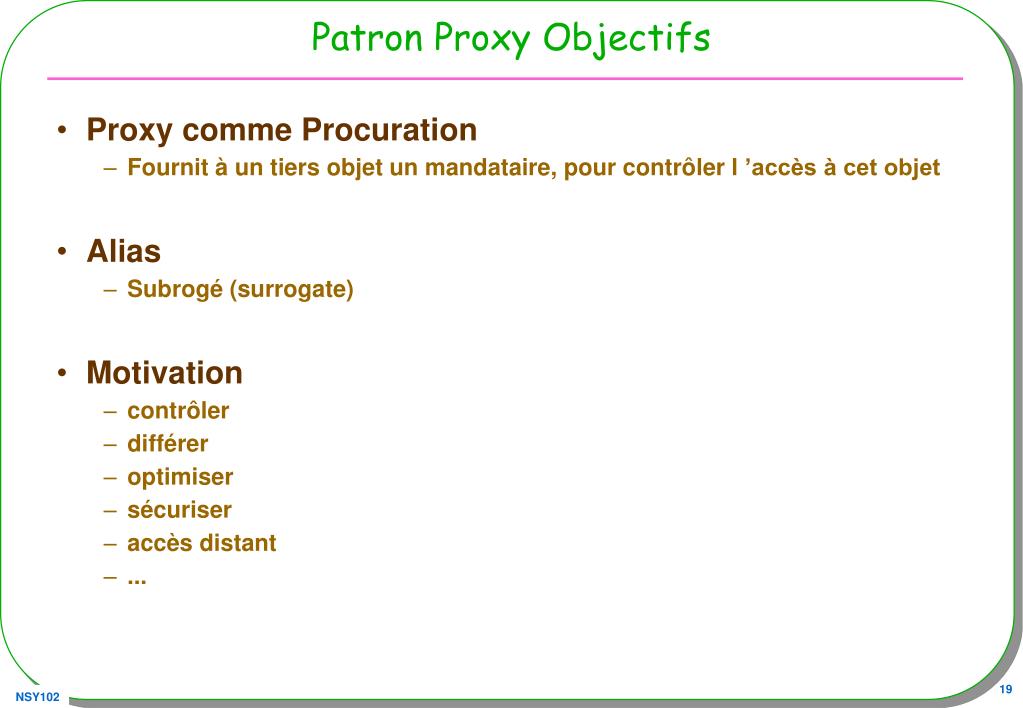 Patron Proxy Objectifs

• Proxy comme Procuration
– Fournit à un tiers objet un mandataire, pour contrôler l ’accès à cet objet

• Alias
– Subrogé (surrogate)

• Motivation
– contrôler
– différer
– optimiser
– sécuriser
– accès distant
– ...

NSY102

19